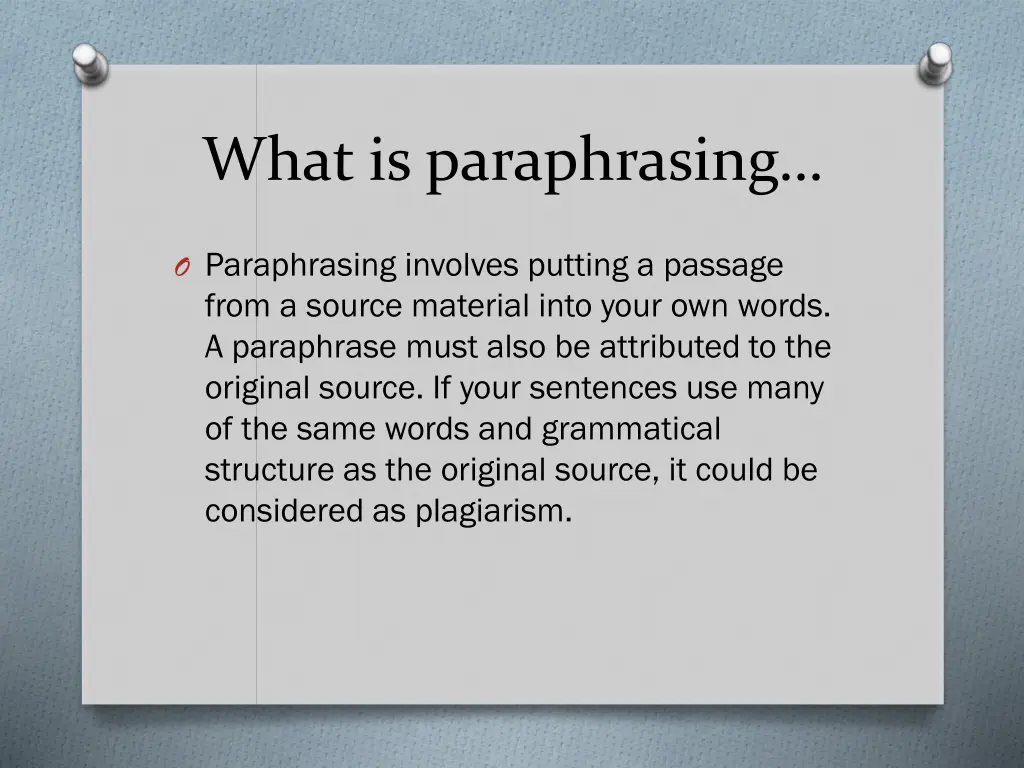 What is paraphrasing…

O Paraphrasing involves putting a passage from a source material into your own words. A paraphrase must also be attributed to the original source. If your sentences use many of the same words and grammatical structure as the original source, it could be considered as plagiarism.